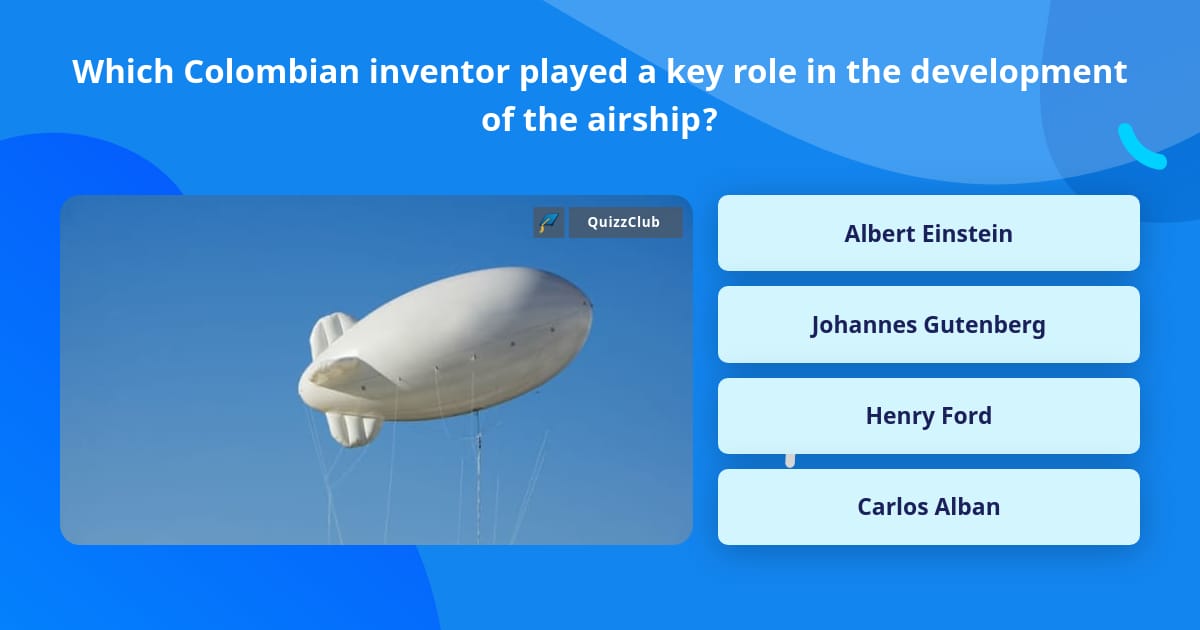 Which Colombian inventor played a key role in the development of the airship?

QuizzClub

Albert Einstein

Johannes Gutenberg

Henry Ford

Carlos Alban